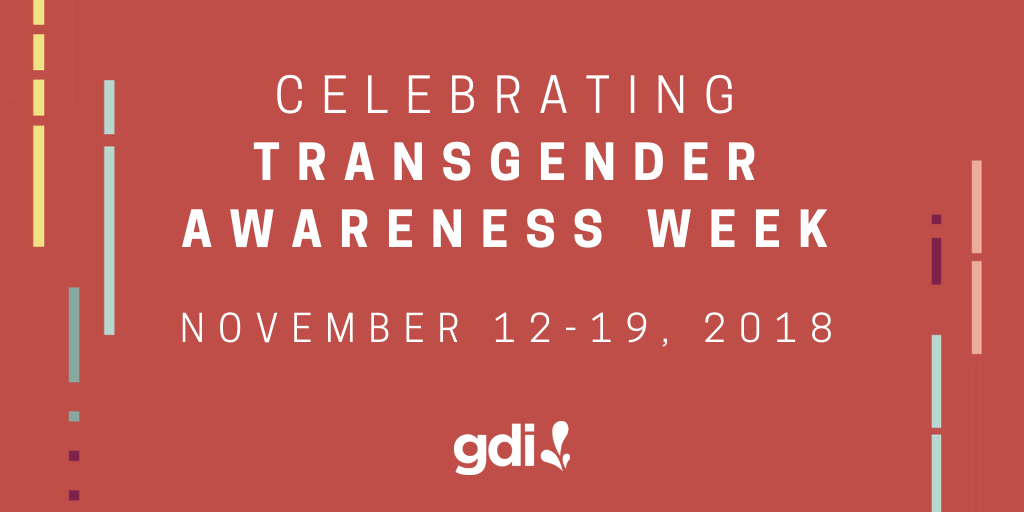 CELEBRATING
TRANSGENDER
AWARENESS WEEK

NOVEMBER 12-19, 2018

gdi